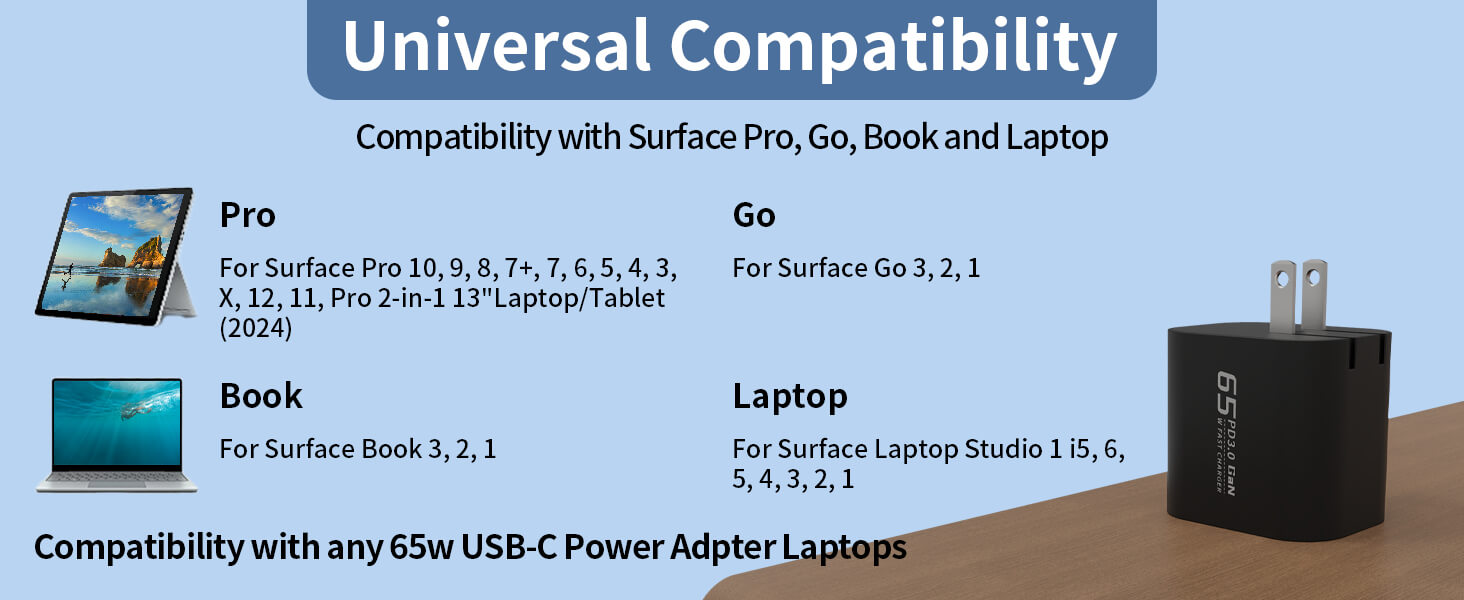 Universal Compatibility

Compatibility with Surface Pro, Go, Book and Laptop

Pro

For Surface Pro 10, 9, 8, 7+, 7, 6, 5, 4, 3, X, 12, 11, Pro 2-in-1 13"Laptop/Tablet (2024)

Go

For Surface Go 3, 2, 1

Book

For Surface Book 3, 2, 1

Laptop

For Surface Laptop Studio 1 i5, 6, 5, 4, 3, 2, 1

Compatibility with any 65w USB-C Power Adpter Laptops

65 W PD3.0 GaN FAST CHARGER